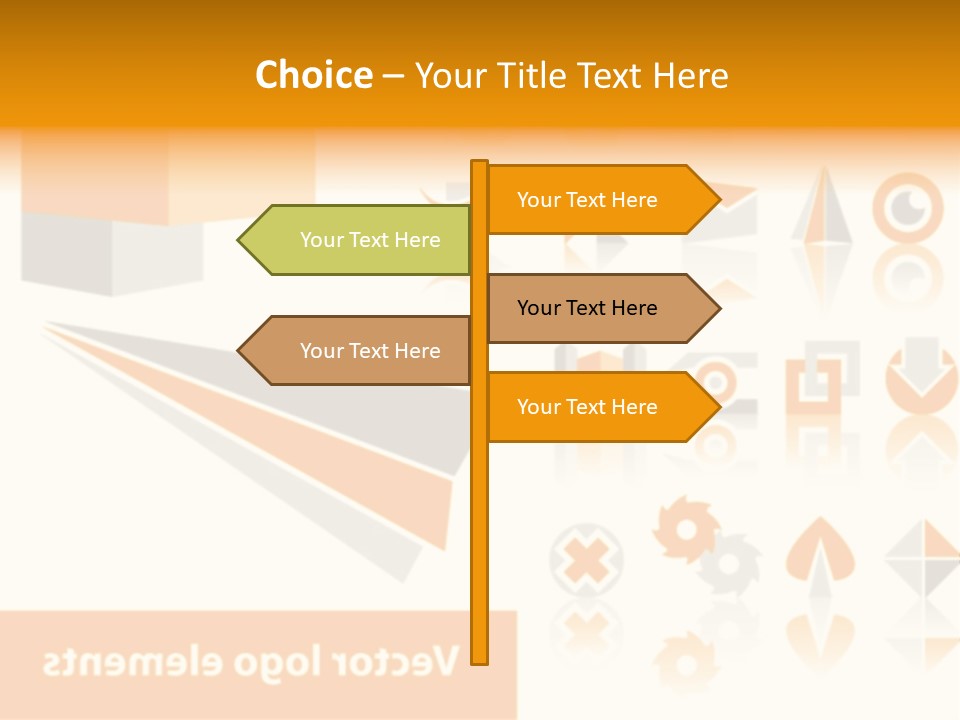 Choice – Your Title Text Here

Your Text Here

Your Text Here

Your Text Here

Your Text Here

Your Text Here

Vector logo elements